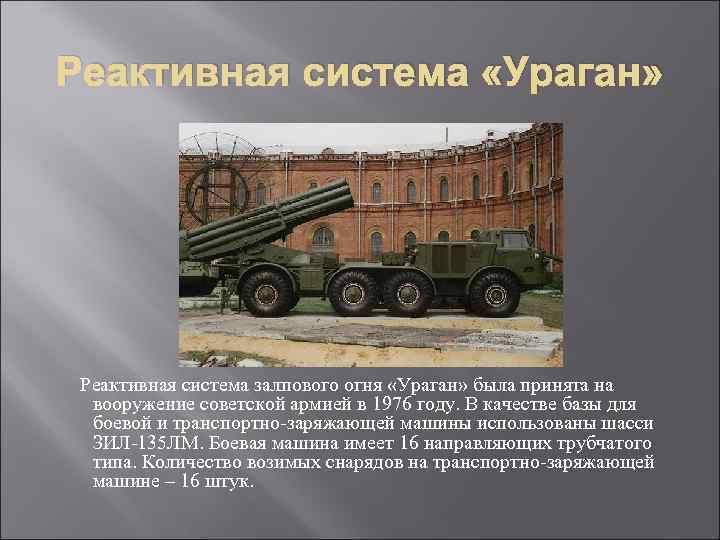 Реактивная система «Ураган»

Реактивная система залпового огня «Ураган» была принята на вооружение советской армией в 1976 году. В качестве базы для боевой и транспортно-заряжающей машины использованы шасси ЗИЛ-135ЛМ. Боевая машина имеет 16 направляющих трубчатого типа. Количество возимых снарядов на транспортно-заряжающей машине – 16 штук.